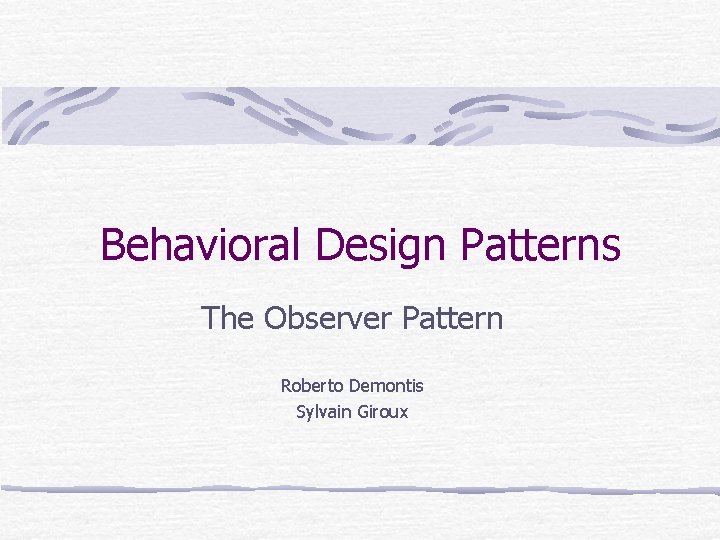 Behavioral Design Patterns

The Observer Pattern

Roberto Demontis
Sylvain Giroux